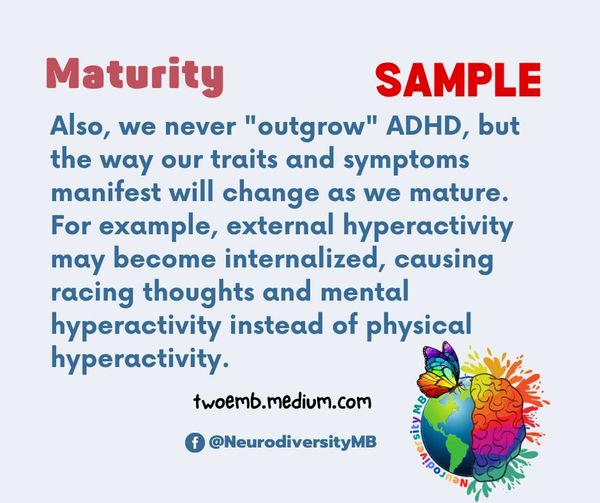 Maturity

SAMPLE

Also, we never "outgrow" ADHD, but the way our traits and symptoms manifest will change as we mature. For example, external hyperactivity may become internalized, causing racing thoughts and mental hyperactivity instead of physical hyperactivity.

twoemb.medium.com

@NeurodiversityMB

Neurodiversity MB